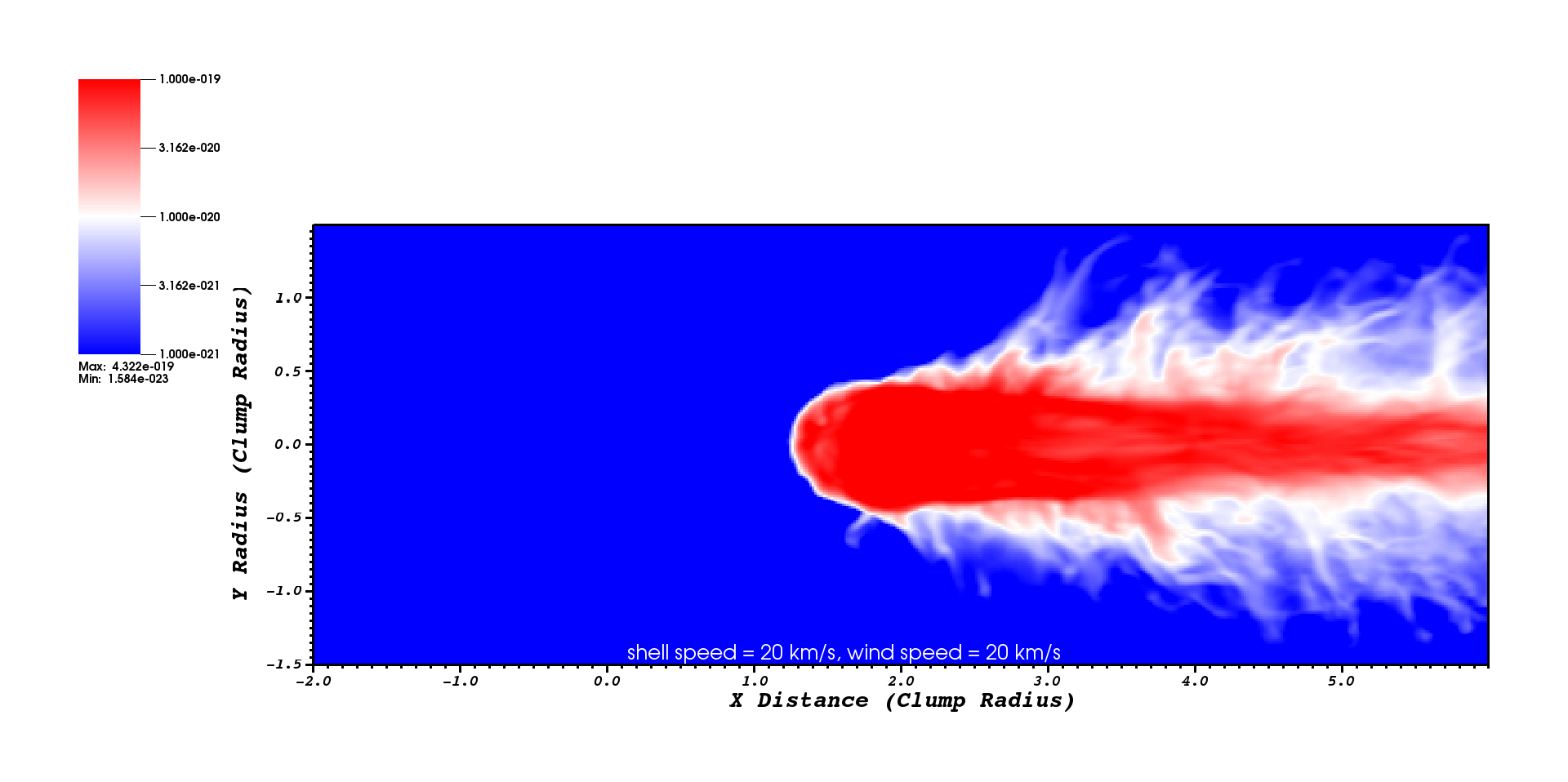 1.000e-019
3.162e-020
1.000e-020
3.162e-021
1.000e-021
Max: 4.322e-019
Min: 1.584e-023

Y Radius (Clump Radius)
1.0
0.5
0.0
-0.5
-1.0
-1.5

shell speed = 20 km/s, wind speed = 20 km/s

-2.0
-1.0
0.0
1.0
2.0
3.0
4.0
5.0
X Distance (Clump Radius)